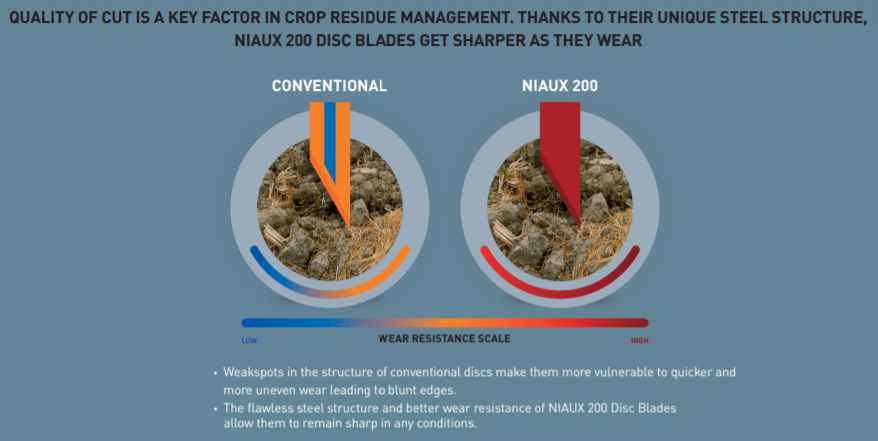 QUALITY OF CUT IS A KEY FACTOR IN CROP RESIDUE MANAGEMENT. THANKS TO THEIR UNIQUE STEEL STRUCTURE, NIAUX 200 DISC BLADES GET SHARPER AS THEY WEAR

CONVENTIONAL

NIAUX 200

LOW

WEAR RESISTANCE SCALE

HIGH

• Weakspots in the structure of conventional discs make them more vulnerable to quicker and more uneven wear leading to blunt edges.
• The flawless steel structure and better wear resistance of NIAUX 200 Disc Blades allow them to remain sharp in any conditions.